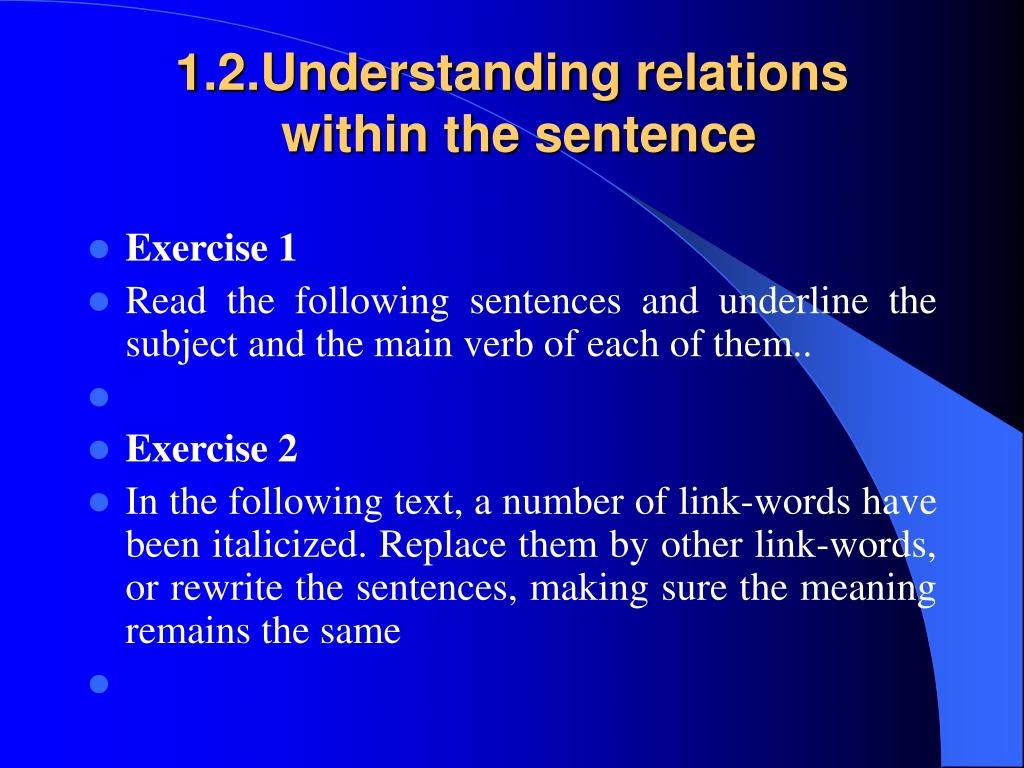 1.2.Understanding relations within the sentence

Exercise 1

Read the following sentences and underline the subject and the main verb of each of them..

Exercise 2

In the following text, a number of link-words have been italicized. Replace them by other link-words, or rewrite the sentences, making sure the meaning remains the same